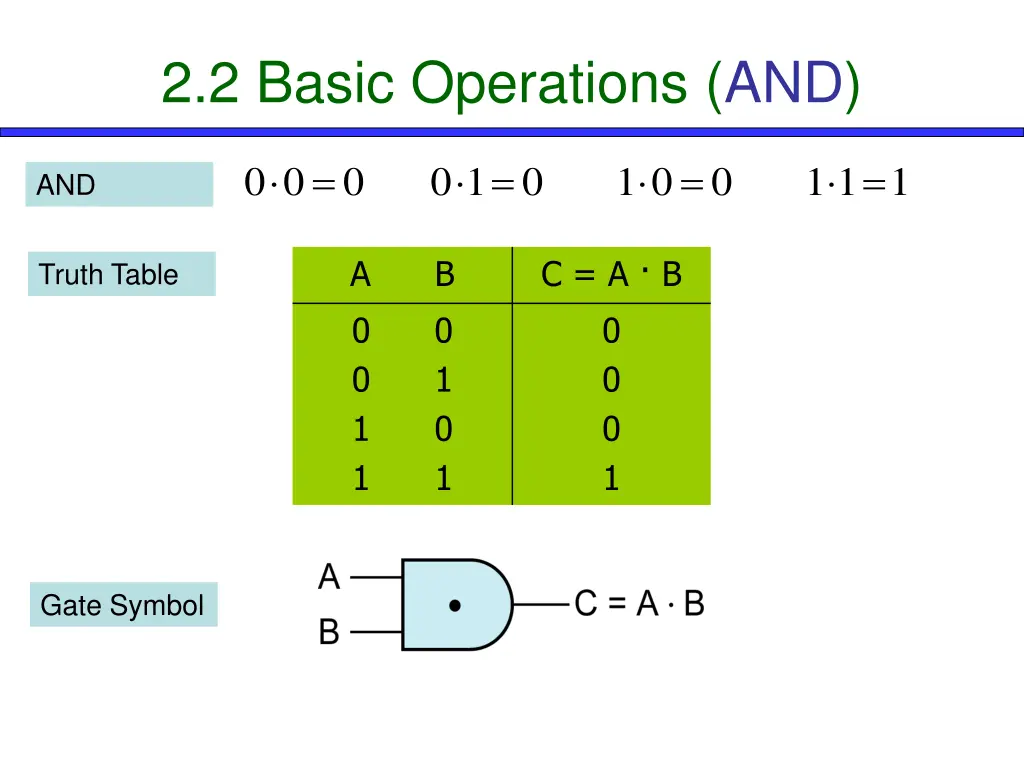 2.2 Basic Operations (AND)

AND $0 \cdot 0 = 0$ $0 \cdot 1 = 0$ $1 \cdot 0 = 0$ $1 \cdot 1 = 1$

Truth Table

| A | B | C = A · B |
|---|---|---|
| 0 | 0 | 0 |
| 0 | 1 | 0 |
| 1 | 0 | 0 |
| 1 | 1 | 1 |

Gate Symbol

A
B
•
C = A · B